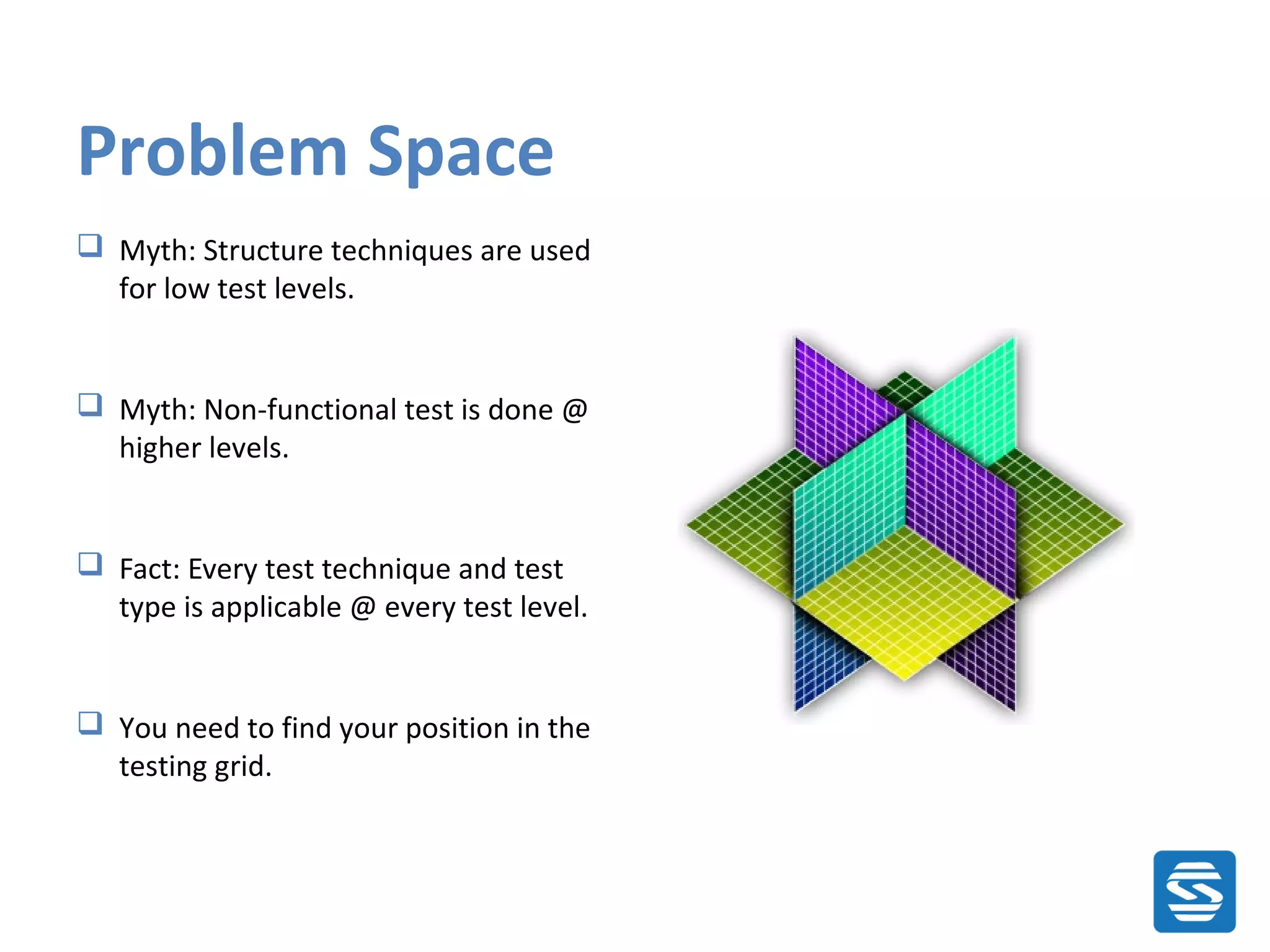 Problem Space

❑ Myth: Structure techniques are used for low test levels.

❑ Myth: Non-functional test is done @ higher levels.

❑ Fact: Every test technique and test type is applicable @ every test level.

❑ You need to find your position in the testing grid.